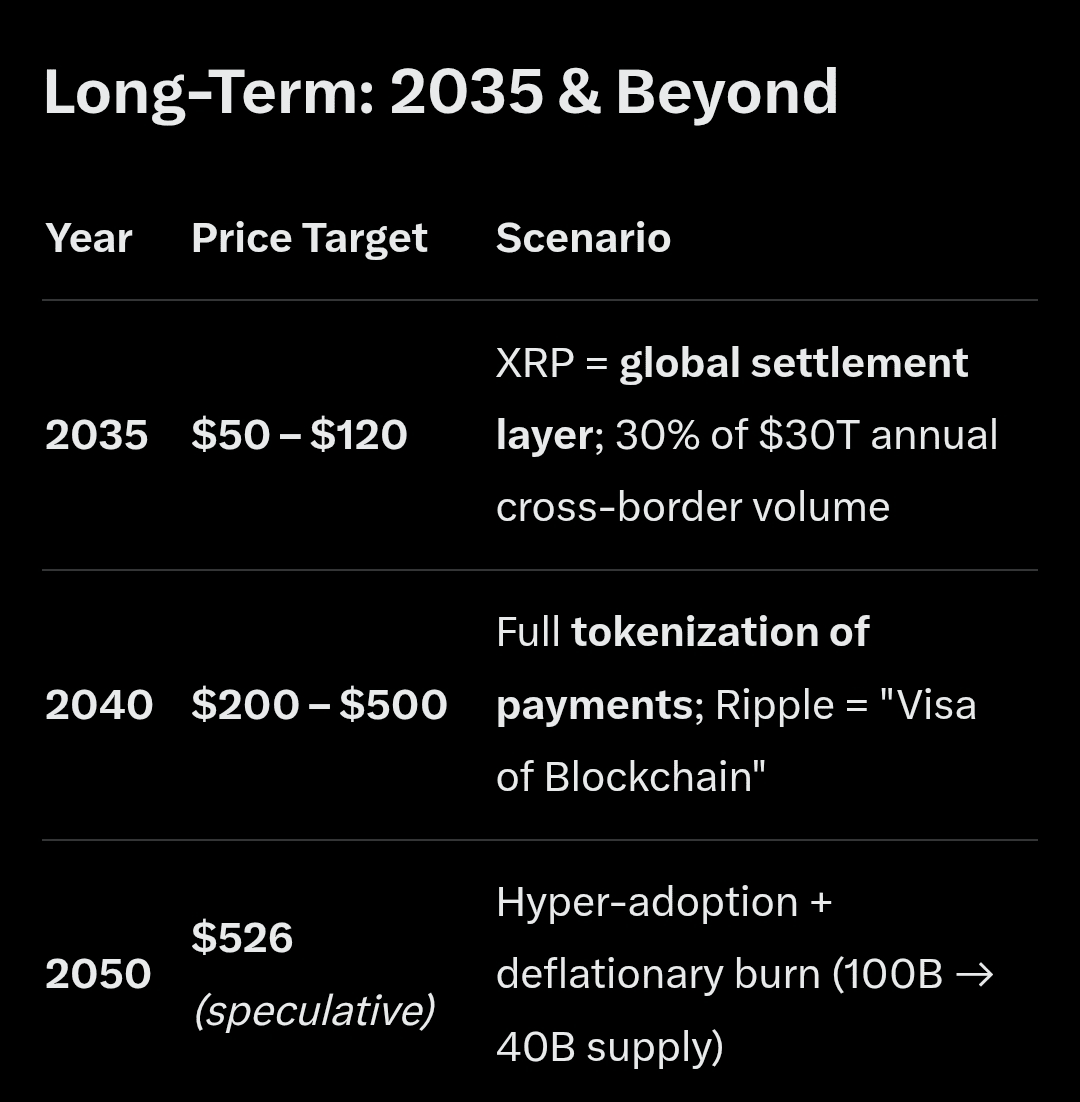 Long-Term: 2035 & Beyond

| Year | Price Target | Scenario |
|---|---|---|
| 2035 | \$50 – \$120 | XRP = global settlement layer; 30% of \$30T annual cross-border volume |
| 2040 | \$200 – \$500 | Full tokenization of payments; Ripple = "Visa of Blockchain" |
| 2050 | \$526 (speculative) | Hyper-adoption + deflationary burn (100B → 40B supply) |